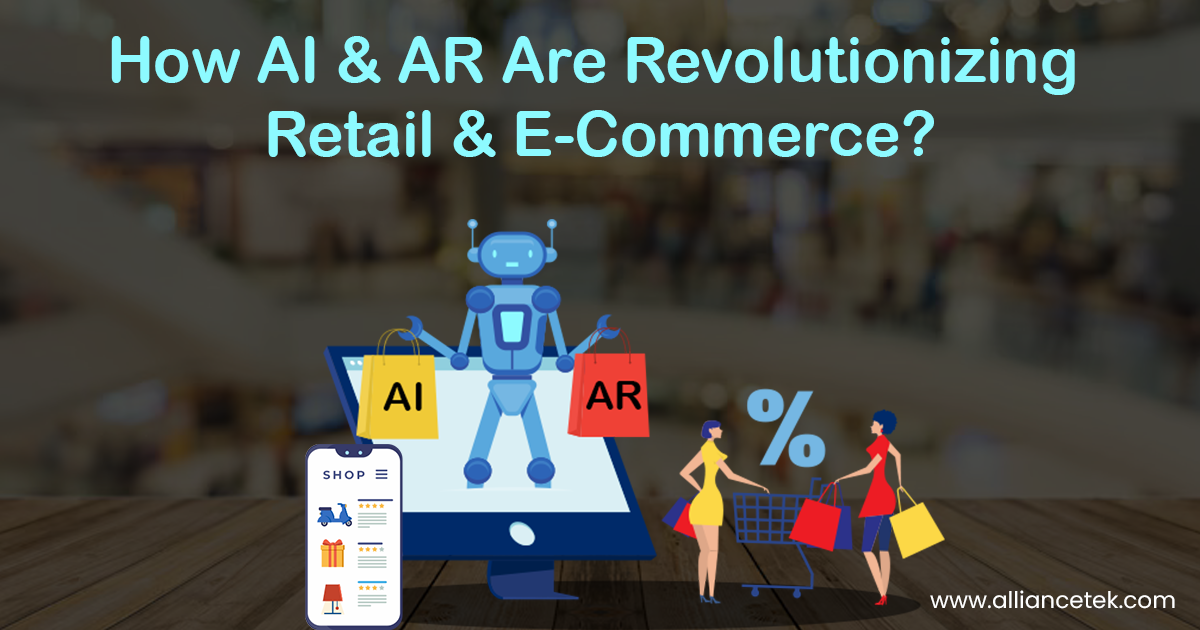 How AI & AR Are Revolutionizing Retail & E-Commerce?

AI

AR

%

SHOP

www.alliancetek.com